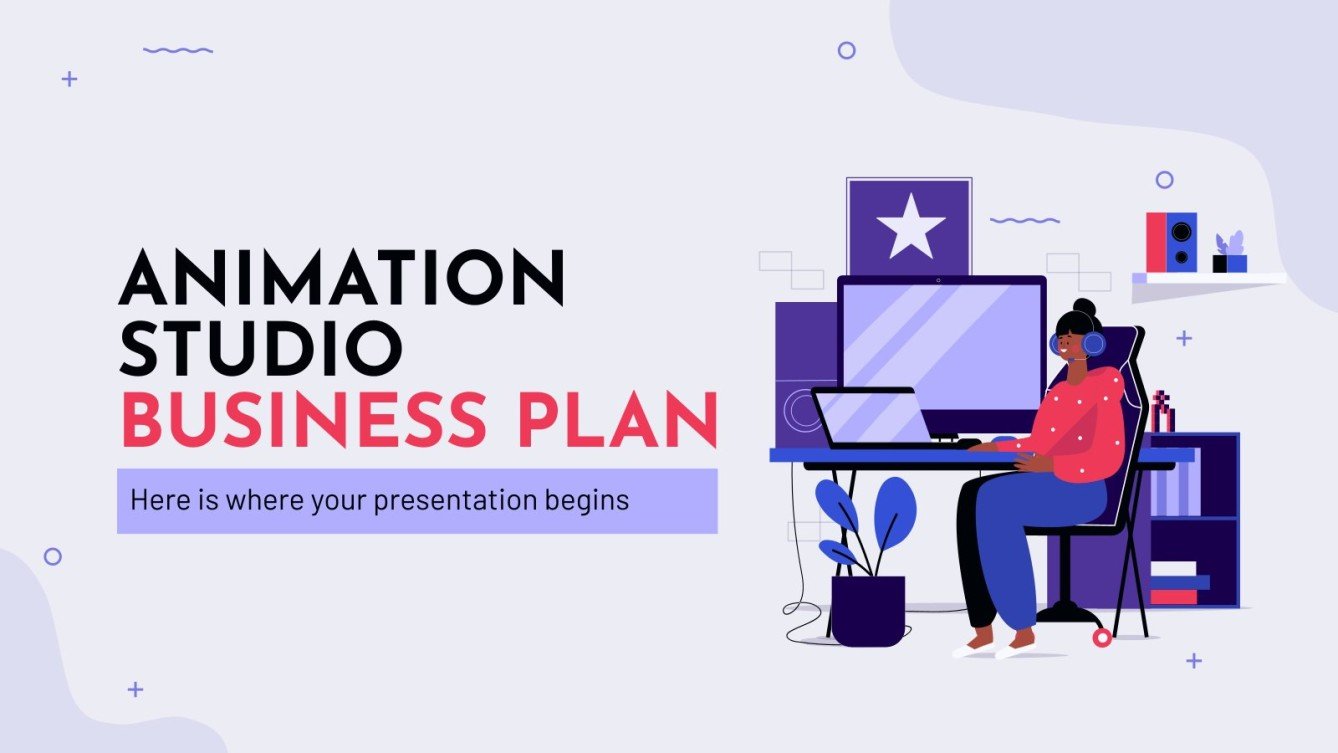 ANIMATION STUDIO BUSINESS PLAN

Here is where your presentation begins